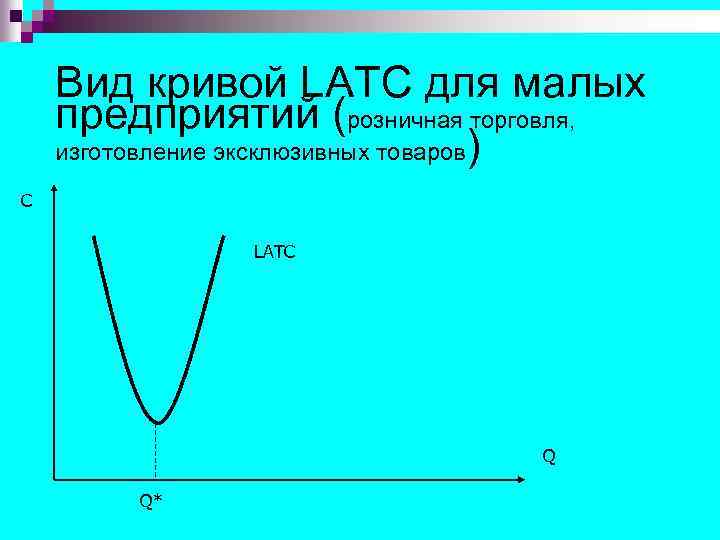 Вид кривой LATC для малых предприятий (розничная торговля, изготовление эксклюзивных товаров)

C

LATC

Q

Q*